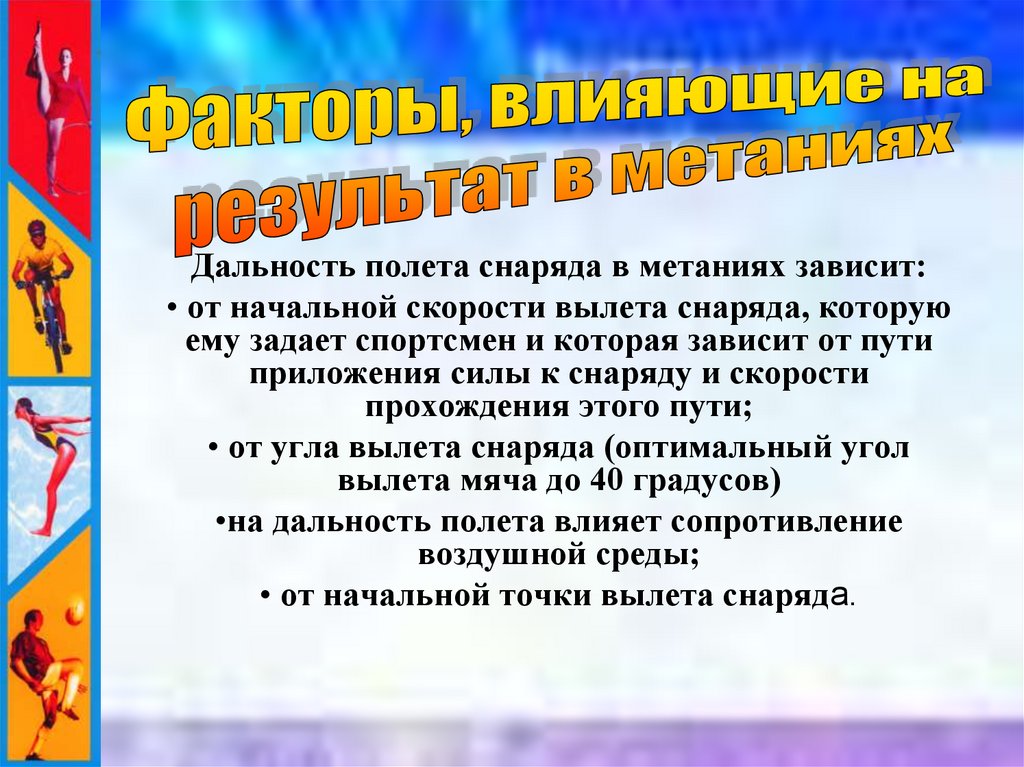 Факторы, влияющие на результат в метаниях

Дальность полета снаряда в метаниях зависит:

• от начальной скорости вылета снаряда, которую ему задает спортсмен и которая зависит от пути приложения силы к снаряду и скорости прохождения этого пути;

• от угла вылета снаряда (оптимальный угол вылета мяча до 40 градусов)

•на дальность полета влияет сопротивление воздушной среды;

• от начальной точки вылета снаряда.